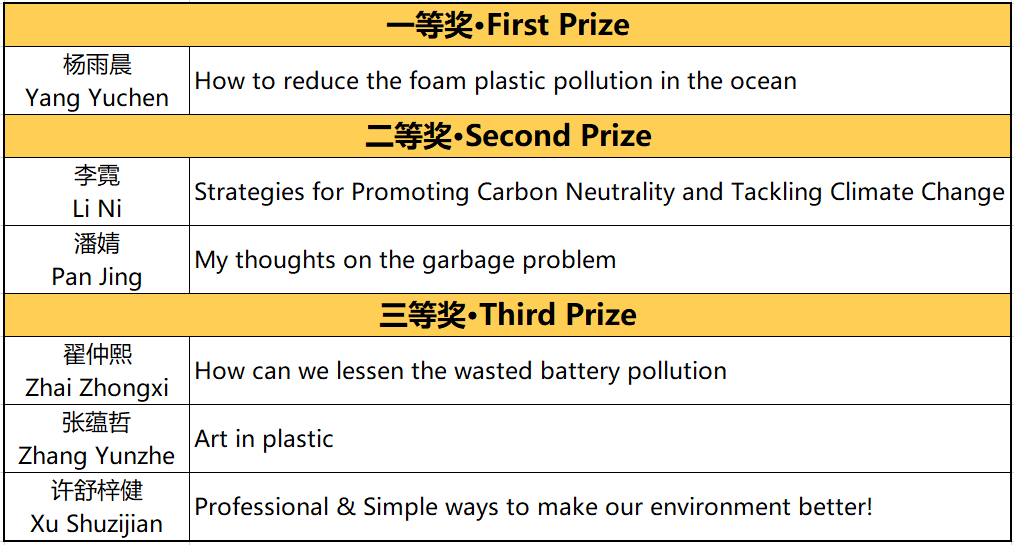 | 一等奖•First Prize | |
|---|---|
| 杨雨晨 Yang Yuchen | How to reduce the foam plastic pollution in the ocean |
| 二等奖•Second Prize | |
| 李霓 Li Ni | Strategies for Promoting Carbon Neutrality and Tackling Climate Change |
| 潘婧 Pan Jing | My thoughts on the garbage problem |
| 三等奖•Third Prize | |
| 翟仲熙 Zhai Zhongxi | How can we lessen the wasted battery pollution |
| 张蕴哲 Zhang Yunzhe | Art in plastic |
| 许舒梓健 Xu Shuzijian | Professional & Simple ways to make our environment better! |